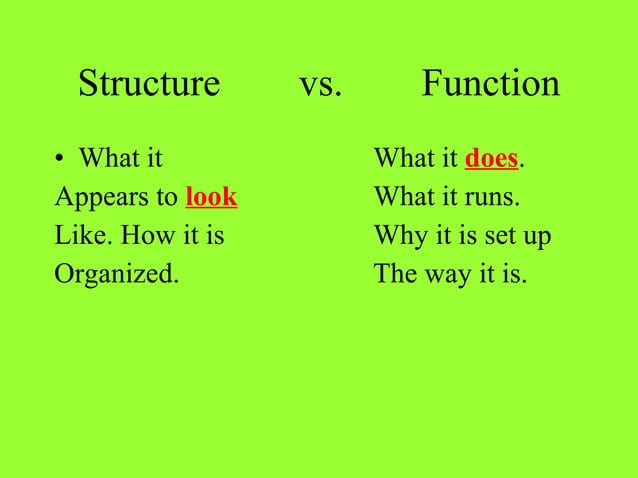 Structure vs. Function

• What it
Appears to look
Like. How it is
Organized.

What it does.
What it runs.
Why it is set up
The way it is.